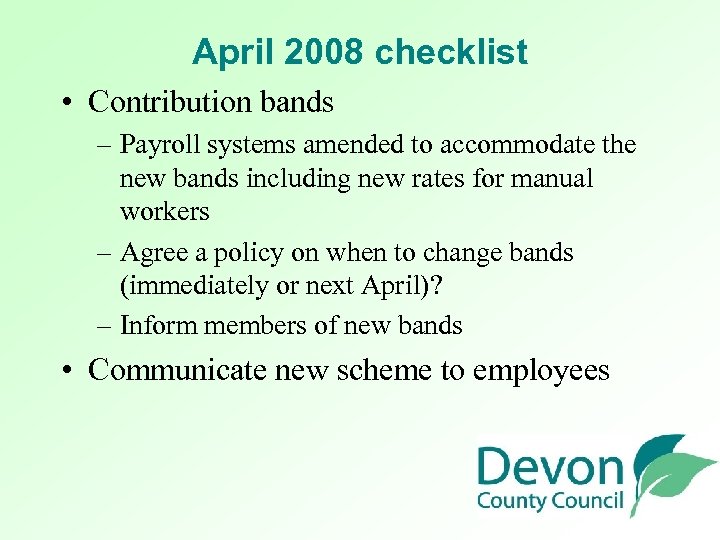 April 2008 checklist

• Contribution bands

– Payroll systems amended to accommodate the new bands including new rates for manual workers

– Agree a policy on when to change bands (immediately or next April)?

– Inform members of new bands

• Communicate new scheme to employees

Devon
County Council